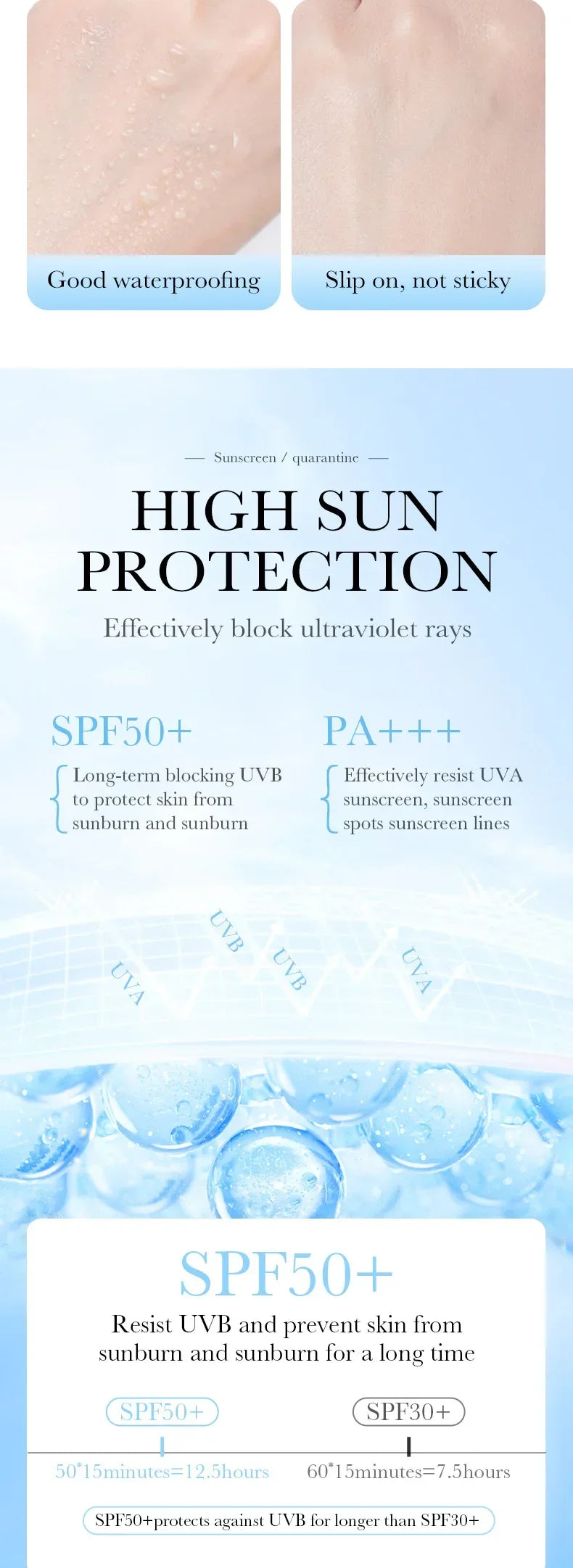 Good waterproofing

Slip on, not sticky

— Sunscreen / quarantine —

HIGH SUN PROTECTION

Effectively block ultraviolet rays

SPF50+

Long-term blocking UVB to protect skin from sunburn and sunburn

PA+++

Effectively resist UVA sunscreen, sunscreen spots sunscreen lines

UVA

UVB

UVB

UVA

SPF50+

Resist UVB and prevent skin from sunburn and sunburn for a long time

SPF50+

SPF30+

50*15minutes=12.5hours

60*15minutes=7.5hours

SPF50+protects against UVB for longer than SPF30+